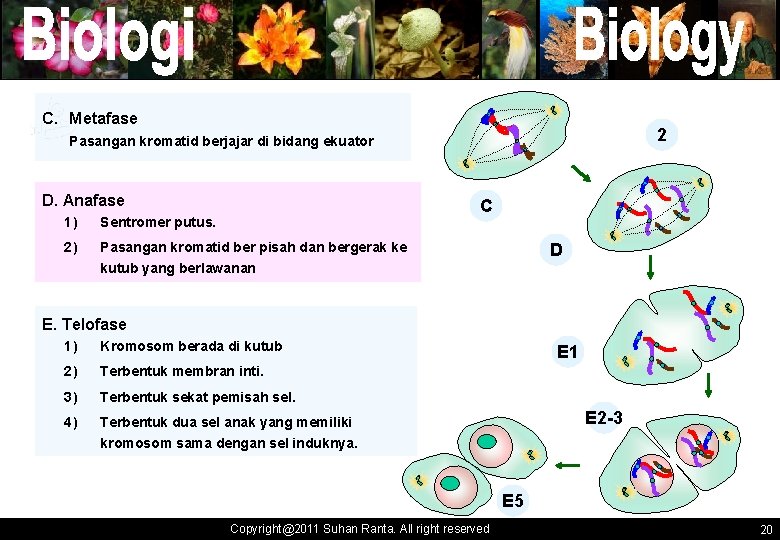 Biologi Biology

C. Metafase
Pasangan kromatid berjajar di bidang ekuator

D. Anafase
1) Sentromer putus.
2) Pasangan kromatid ber pisah dan bergerak ke kutub yang berlawanan

E. Telofase
1) Kromosom berada di kutub
2) Terbentuk membran inti.
3) Terbentuk sekat pemisah sel.
4) Terbentuk dua sel anak yang memiliki kromosom sama dengan sel induknya.

2
C
D
E1
E2-3
E5

Copyright@2011 Suhan Ranta. All right reserved
20